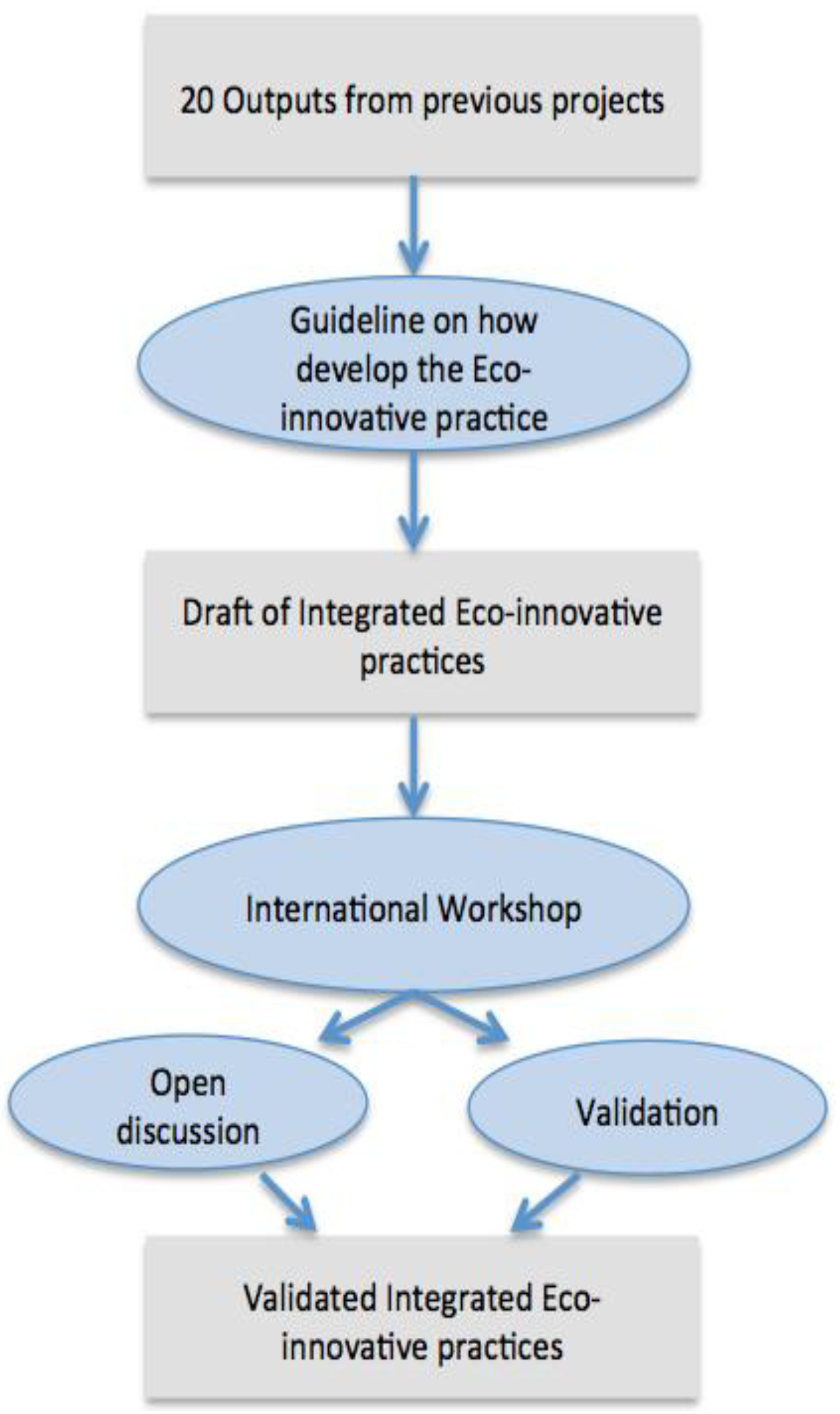 20 Outputs from previous projects

Guideline on how develop the Eco-innovative practice

Draft of Integrated Eco-innovative practices

International Workshop

Open discussion

Validation

Validated Integrated Eco-innovative practices